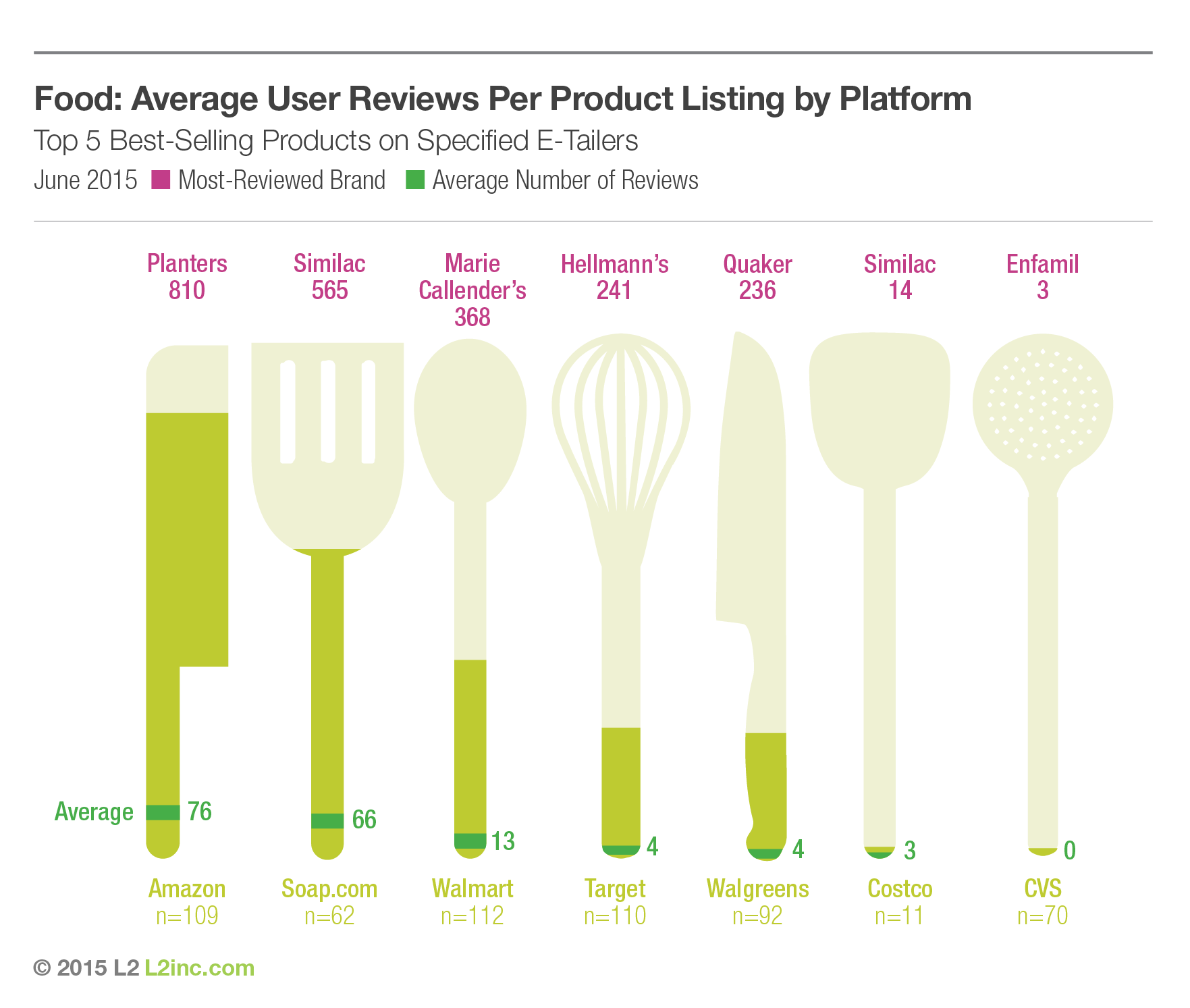 Food: Average User Reviews Per Product Listing by Platform
Top 5 Best-Selling Products on Specified E-Tailers
June 2015 Most-Reviewed Brand Average Number of Reviews

Planters 810
Similac 565
Marie Callender's 368
Hellmann's 241
Quaker 236
Similac 14
Enfamil 3

Average 76
66
13
4
4
3
0

Amazon n=109
Soap.com n=62
Walmart n=112
Target n=110
Walgreens n=92
Costco n=11
CVS n=70

© 2015 L2 L2inc.com